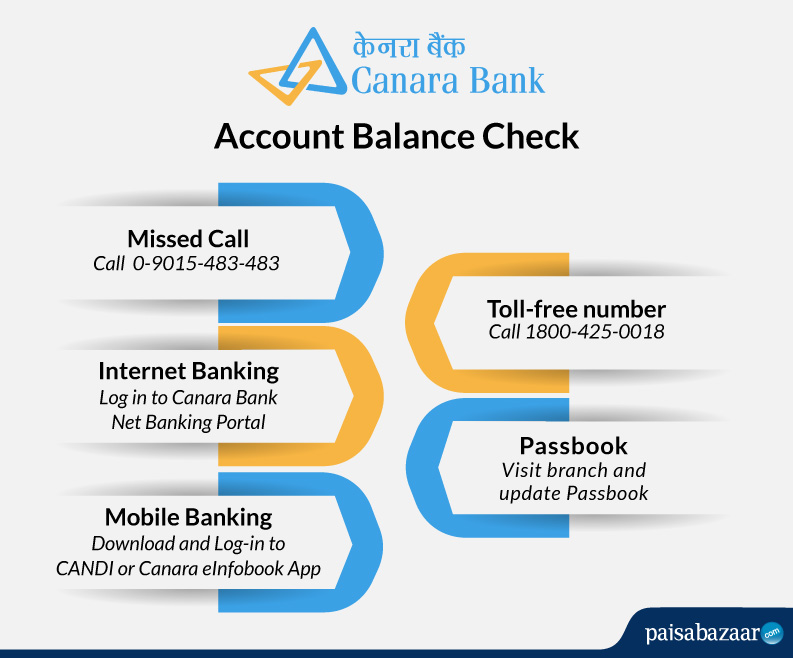 केनरा बैंक
Canara Bank

Account Balance Check

Missed Call
Call 0-9015-483-483

Internet Banking
Log in to Canara Bank Net Banking Portal

Mobile Banking
Download and Log-in to CANDI or Canara eInfobook App

Toll-free number
Call 1800-425-0018

Passbook
Visit branch and update Passbook

paisabazaar.com